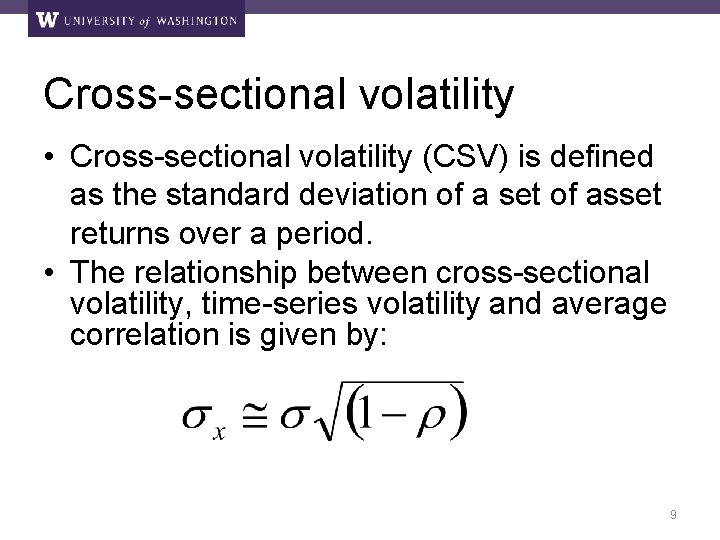 W UNIVERSITY of WASHINGTON

Cross-sectional volatility

• Cross-sectional volatility (CSV) is defined as the standard deviation of a set of asset returns over a period.
• The relationship between cross-sectional volatility, time-series volatility and average correlation is given by:

$\sigma_x \cong \sigma\sqrt{(1-\rho)}$

9